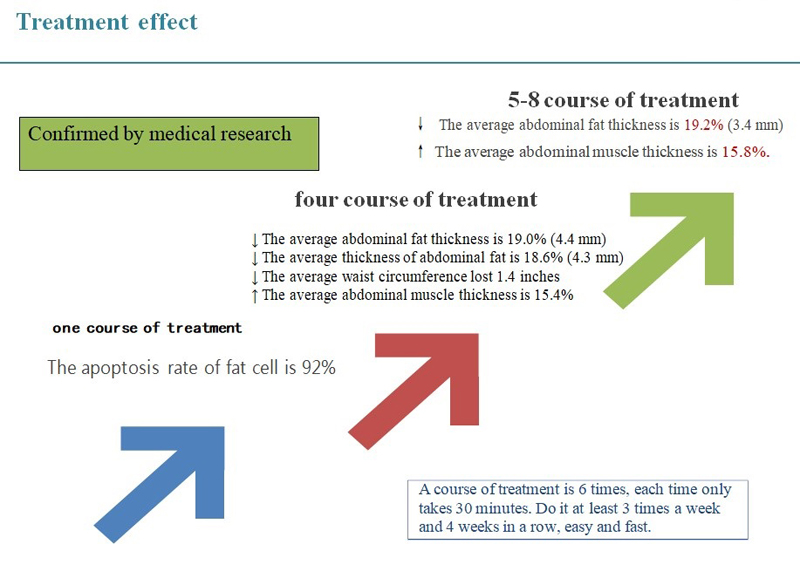 Treatment effect

Confirmed by medical research

5-8 course of treatment

↓ The average abdominal fat thickness is 19.2% (3.4 mm)

↑ The average abdominal muscle thickness is 15.8%.

four course of treatment

↓ The average abdominal fat thickness is 19.0% (4.4 mm)
↓ The average thickness of abdominal fat is 18.6% (4.3 mm)
↓ The average waist circumference lost 1.4 inches
↑ The average abdominal muscle thickness is 15.4%

one course of treatment

The apoptosis rate of fat cell is 92%

A course of treatment is 6 times, each time only takes 30 minutes. Do it at least 3 times a week and 4 weeks in a row, easy and fast.